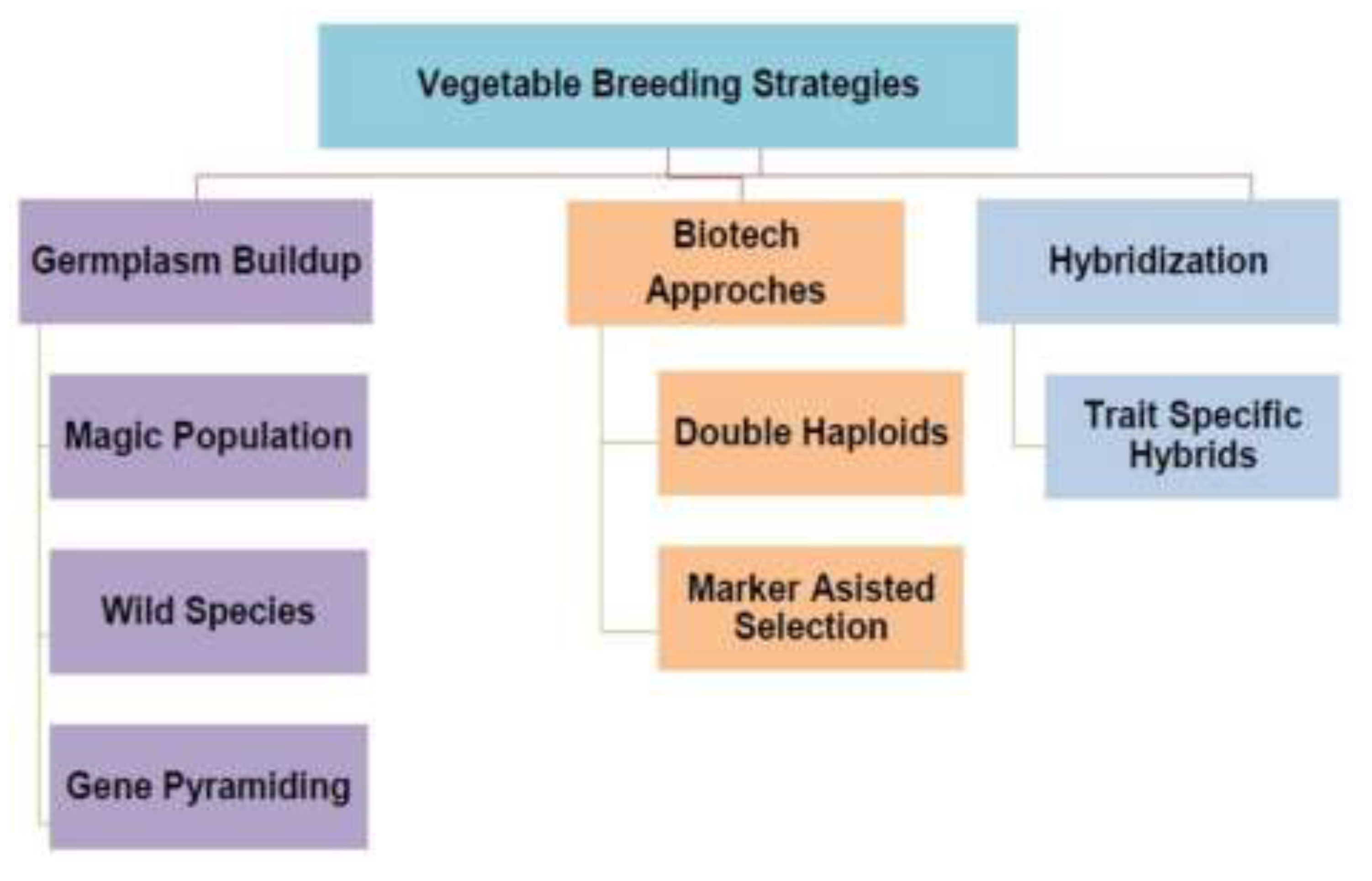 Vegetable Breeding Strategies

Germplasm Buildup

Magic Population

Wild Species

Gene Pyramiding

Biotech Approches

Double Haploids

Marker Asisted Selection

Hybridization

Trait Specific Hybrids